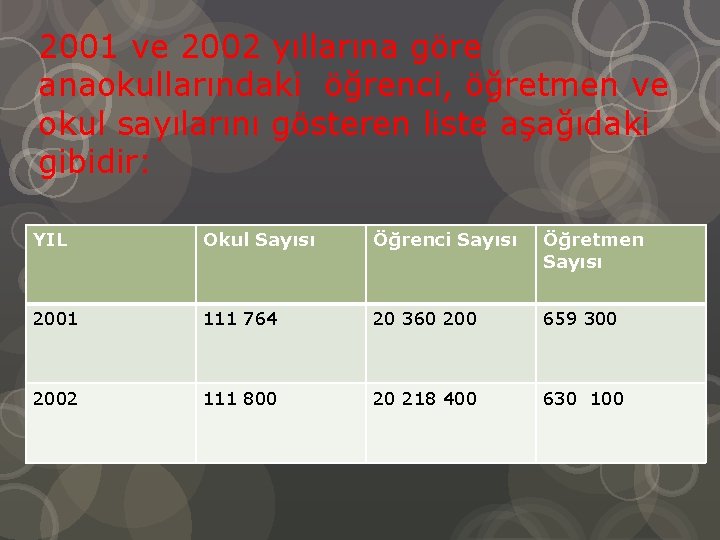 2001 ve 2002 yıllarına göre anaokullarındaki öğrenci, öğretmen ve okul sayılarını gösteren liste aşağıdaki gibidir:

| YIL | Okul Sayısı | Öğrenci Sayısı | Öğretmen Sayısı |
|---|---|---|---|
| 2001 | 111 764 | 20 360 200 | 659 300 |
| 2002 | 111 800 | 20 218 400 | 630 100 |